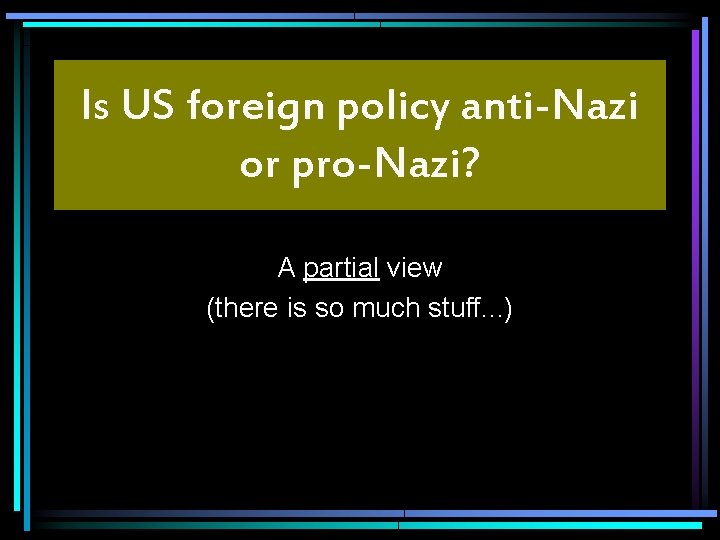 Is US foreign policy anti-Nazi or pro-Nazi?

A partial view
(there is so much stuff...)